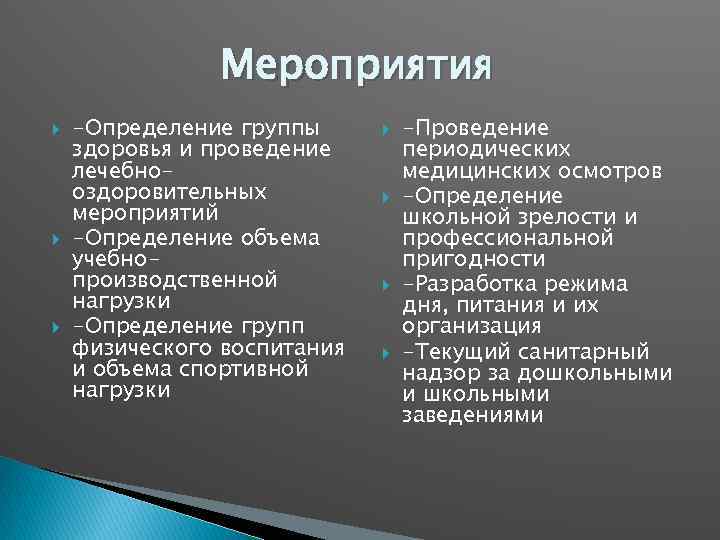 Мероприятия

-Определение группы здоровья и проведение лечебно-оздоровительных мероприятий

-Определение объема учебно-производственной нагрузки

-Определение групп физического воспитания и объема спортивной нагрузки

-Проведение периодических медицинских осмотров

-Определение школьной зрелости и профессиональной пригодности

-Разработка режима дня, питания и их организация

-Текущий санитарный надзор за дошкольными и школьными заведениями